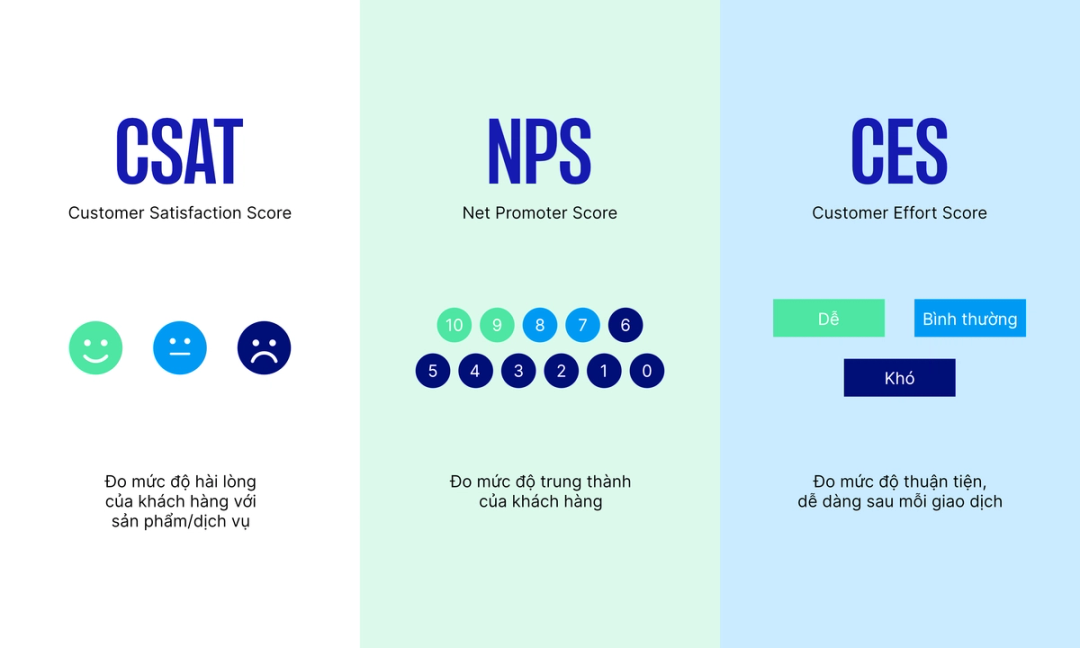 CSAT

Customer Satisfaction Score

Đo mức độ hài lòng của khách hàng với sản phẩm/dịch vụ

NPS

Net Promoter Score

10 9 8 7 6
5 4 3 2 1 0

Đo mức độ trung thành của khách hàng

CES

Customer Effort Score

Dễ
Bình thường
Khó

Đo mức độ thuận tiện, dễ dàng sau mỗi giao dịch